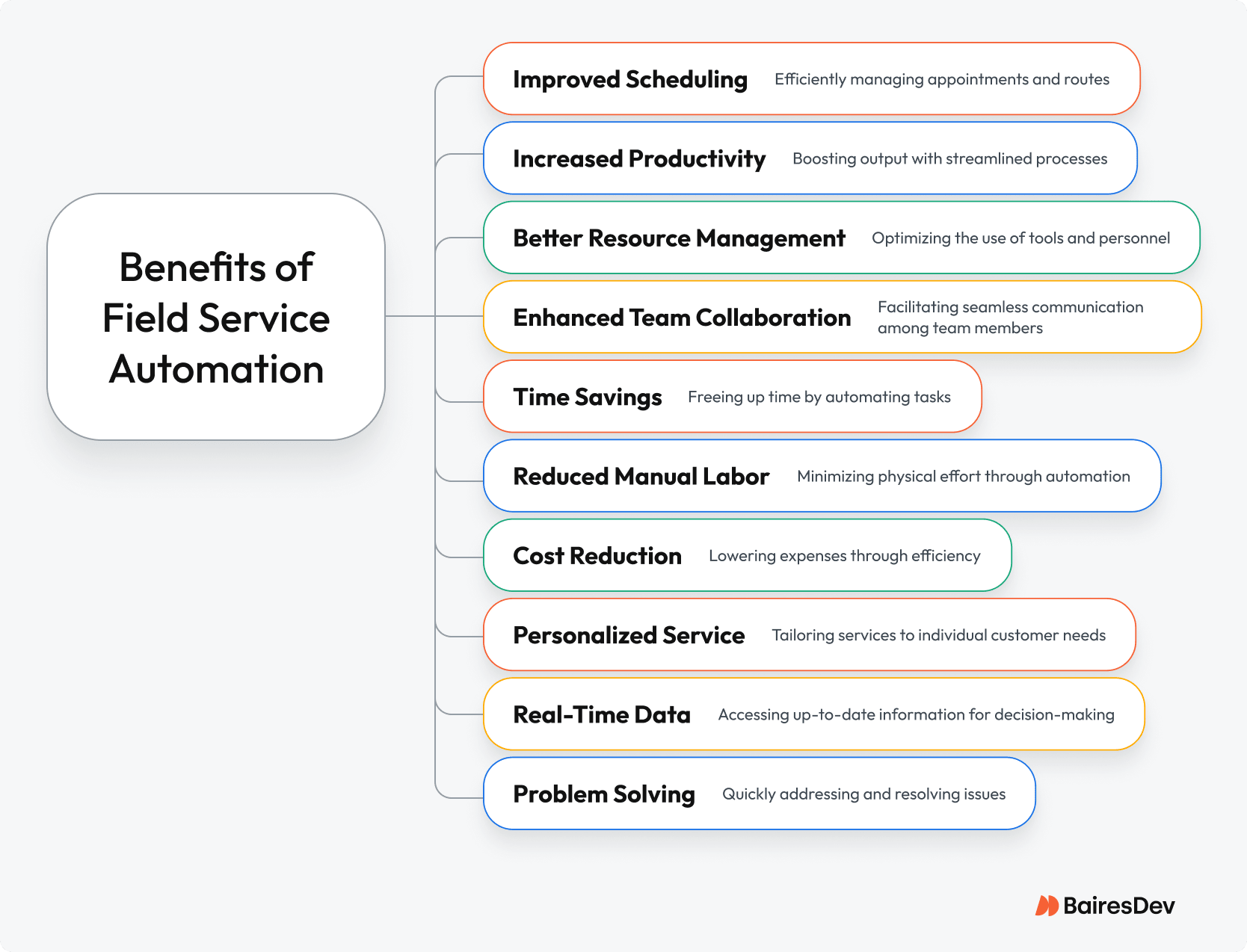 Benefits of Field Service Automation

Improved Scheduling Efficiently managing appointments and routes

Increased Productivity Boosting output with streamlined processes

Better Resource Management Optimizing the use of tools and personnel

Enhanced Team Collaboration Facilitating seamless communication among team members

Time Savings Freeing up time by automating tasks

Reduced Manual Labor Minimizing physical effort through automation

Cost Reduction Lowering expenses through efficiency

Personalized Service Tailoring services to individual customer needs

Real-Time Data Accessing up-to-date information for decision-making

Problem Solving Quickly addressing and resolving issues

BairesDev